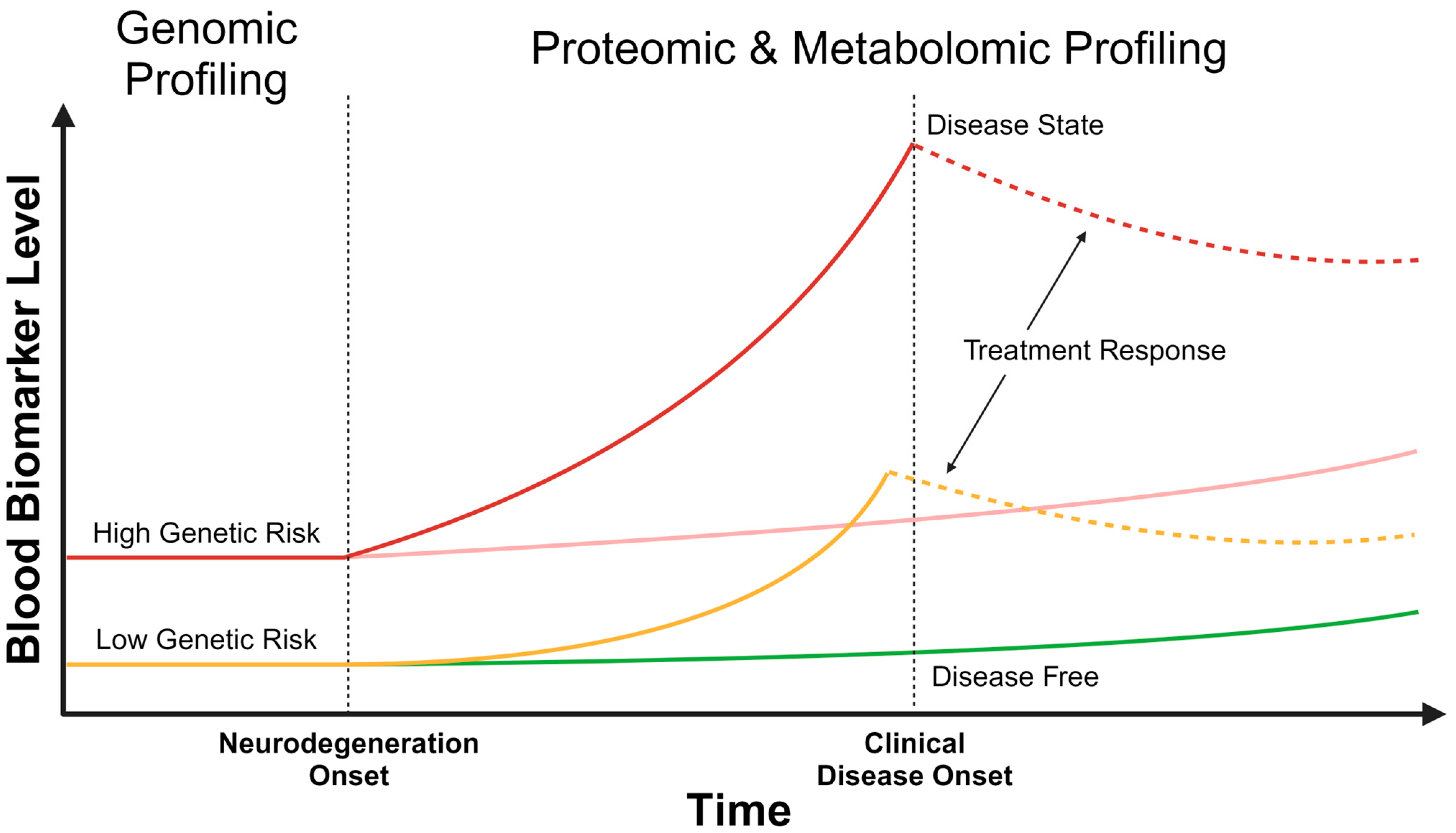 Genomic Profiling

Proteomic & Metabolomic Profiling

Blood Biomarker Level

Disease State

Treatment Response

High Genetic Risk

Low Genetic Risk

Disease Free

Neurodegeneration Onset

Clinical Disease Onset

Time